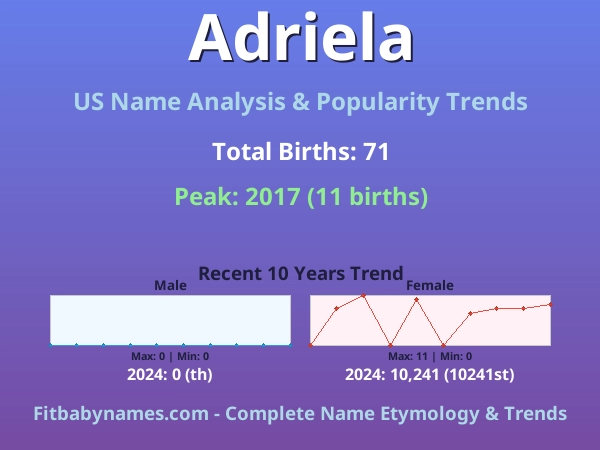 Adriela

US Name Analysis & Popularity Trends

Total Births: 71

Peak: 2017 (11 births)

Recent 10 Years Trend

Male

Max: 0 | Min: 0

2024: 0 (th)

Female

Max: 11 | Min: 0

2024: 10,241 (10241st)

Fitbabynames.com - Complete Name Etymology & Trends